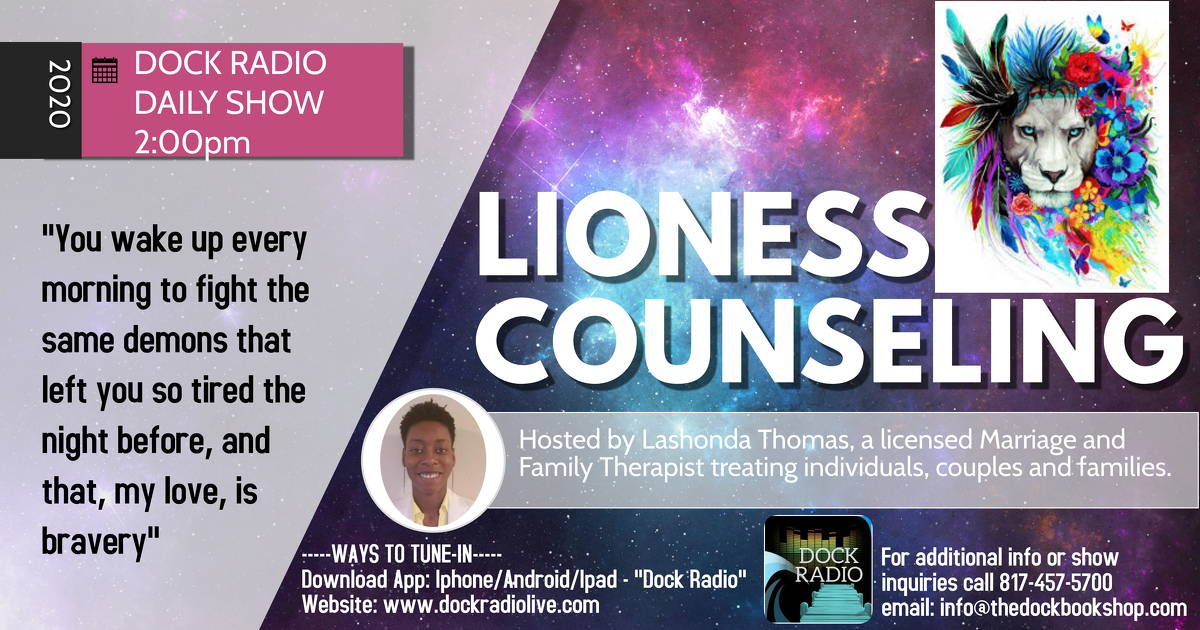 2020

DOCK RADIO DAILY SHOW 2:00pm

"You wake up every morning to fight the same demons that left you so tired the night before, and that, my love, is bravery"

LIONESS COUNSELING

Hosted by Lashonda Thomas, a licensed Marriage and Family Therapist treating individuals, couples and families.

-----WAYS TO TUNE-IN-----
Download App: Iphone/Android/Ipad - "Dock Radio"
Website: www.dockradiolive.com

DOCK RADIO

For additional info or show inquiries call 817-457-5700
email: info@thedockbookshop.com